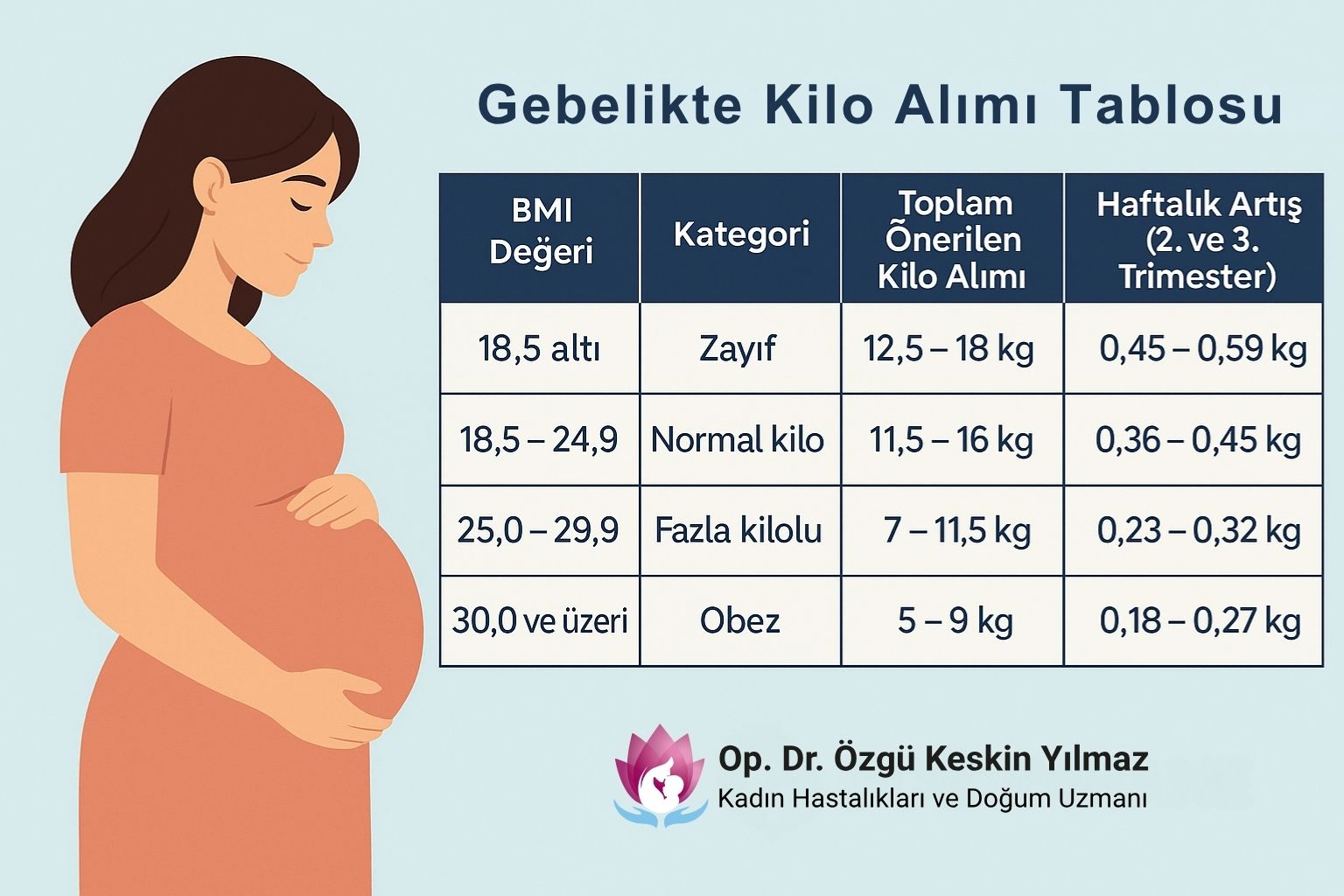 Gebelikte Kilo Alımı Tablosu

| BMI Değeri | Kategori | Toplam Õnerilen Kilo Alımı | Haftalık Artış (2. ve 3. Trimester) |
|---|---|---|---|
| 18,5 altı | Zayıf | 12,5 – 18 kg | 0,45 – 0,59 kg |
| 18,5 – 24,9 | Normal kilo | 11,5 – 16 kg | 0,36 – 0,45 kg |
| 25,0 – 29,9 | Fazla kilolu | 7 – 11,5 kg | 0,23 – 0,32 kg |
| 30,0 ve üzeri | Obez | 5 – 9 kg | 0,18 – 0,27 kg |

Op. Dr. Özgü Keskin Yılmaz
Kadın Hastalıkları ve Doğum Uzmanı